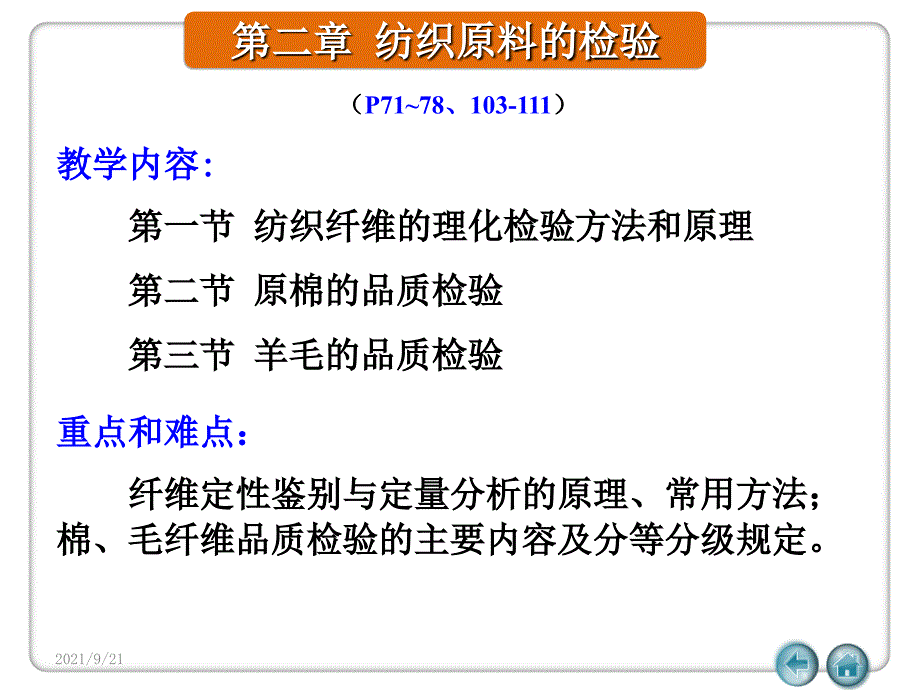 第二章 纺织原料的检验

（P71~78、103-111）

教学内容:

第一节 纺织纤维的理化检验方法和原理

第二节 原棉的品质检验

第三节 羊毛的品质检验

重点和难点：

纤维定性鉴别与定量分析的原理、常用方法；棉、毛纤维品质检验的主要内容及分等分级规定。

2021/9/21